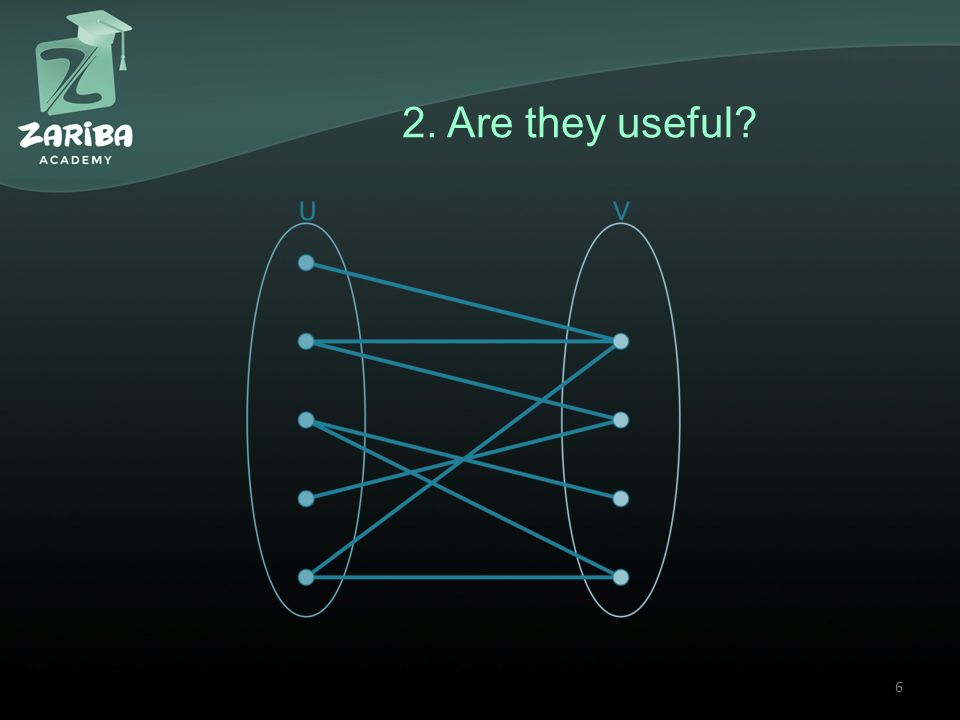 ZARIBA
ACADEMY

2. Are they useful?

U

V

6